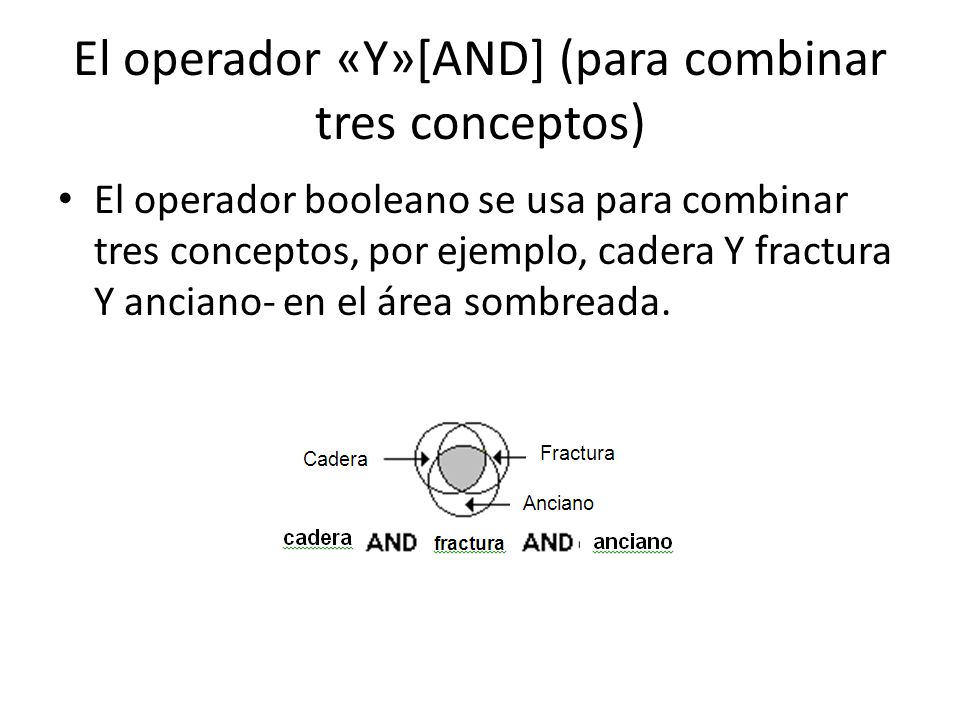 El operador «Y»[AND] (para combinar tres conceptos)

• El operador booleano se usa para combinar tres conceptos, por ejemplo, cadera Y fractura Y anciano- en el área sombreada.

Cadera

Fractura

Anciano

cadera AND fractura AND anciano